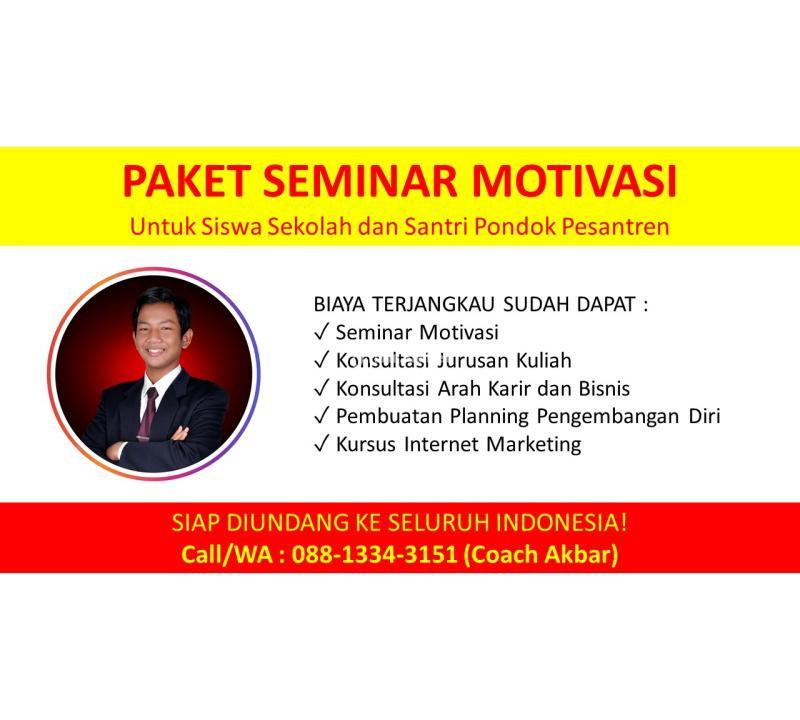 PAKET SEMINAR MOTIVASI
Untuk Siswa Sekolah dan Santri Pondok Pesantren

BIAYA TERJANGKAU SUDAH DAPAT :
✓ Seminar Motivasi
✓ Konsultasi Jurusan Kuliah
✓ Konsultasi Arah Karir dan Bisnis
✓ Pembuatan Planning Pengembangan Diri
✓ Kursus Internet Marketing

SIAP DIUNDANG KE SELURUH INDONESIA!
Call/WA : 088-1334-3151 (Coach Akbar)